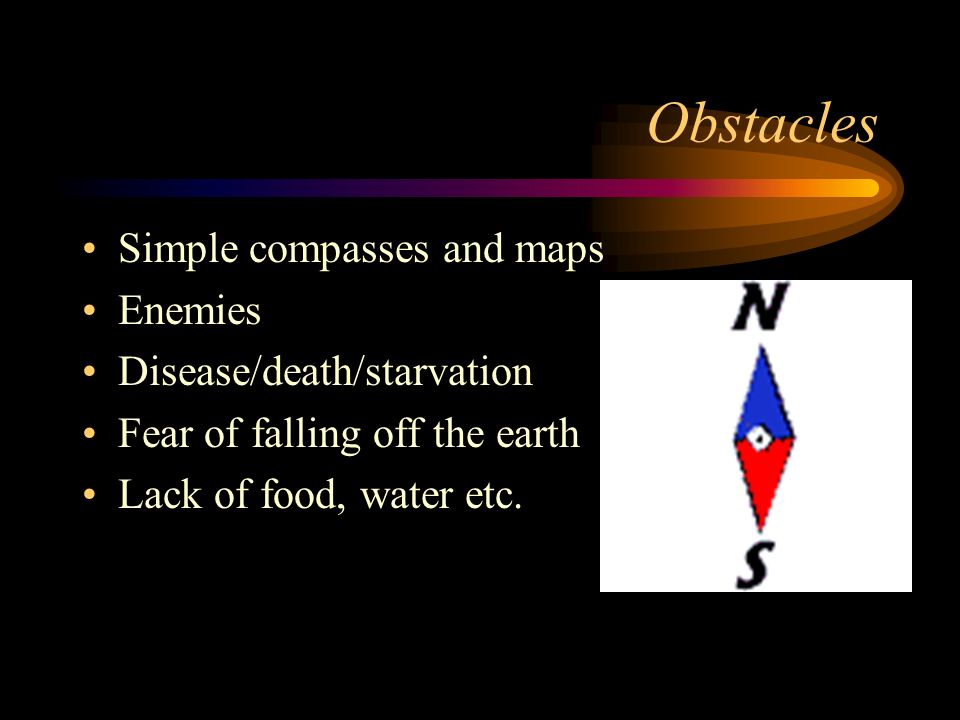 Obstacles

• Simple compasses and maps
• Enemies
• Disease/death/starvation
• Fear of falling off the earth
• Lack of food, water etc.

N
S